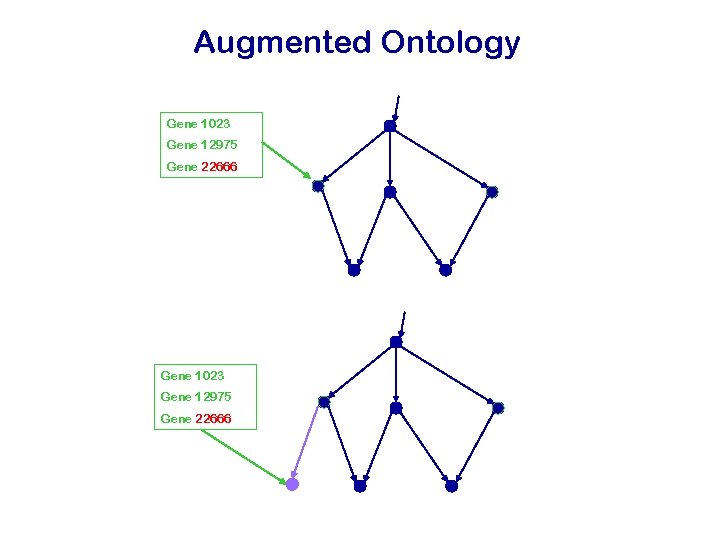 Augmented Ontology

Gene 1023
Gene 12975
Gene 22666

Gene 1023
Gene 12975
Gene 22666